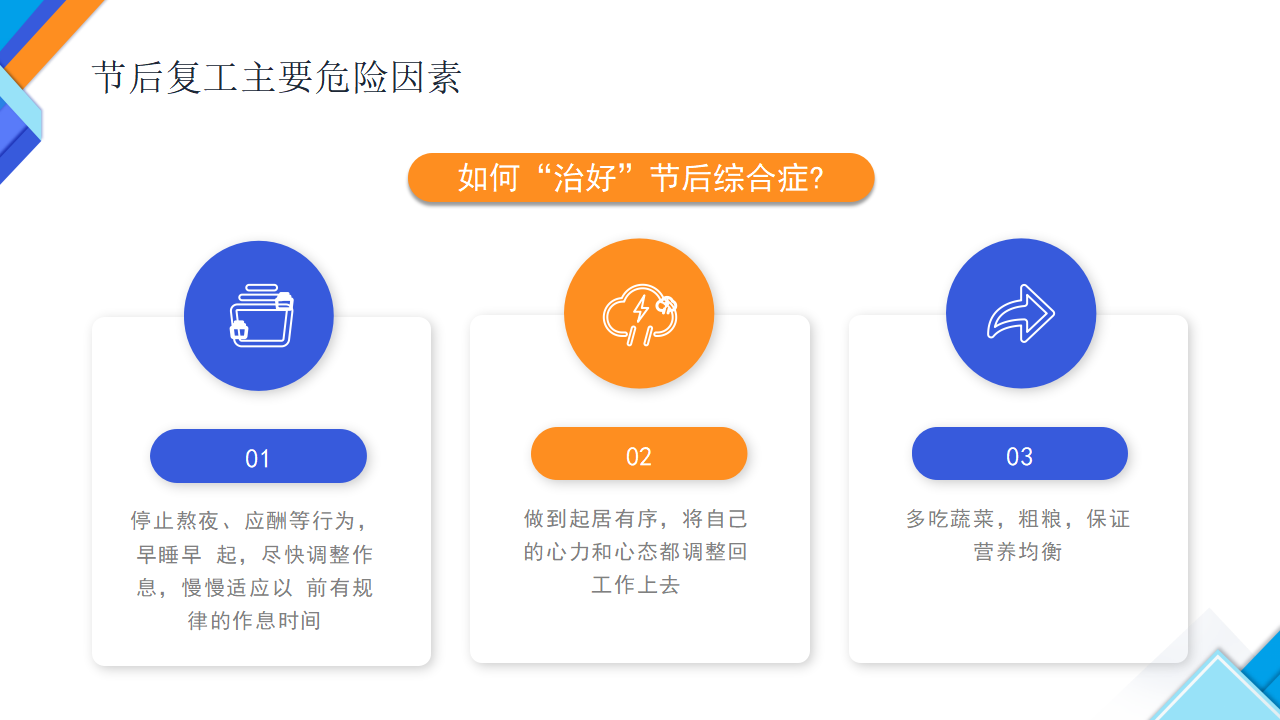 节后复工主要危险因素

如何“治好”节后综合症?

01

停止熬夜、应酬等行为，早睡早 起，尽快调整作息，慢慢适应以 前有规律的作息时间

02

做到起居有序，将自己的心力和心态都调整回工作上去

03

多吃蔬菜，粗粮，保证营养均衡